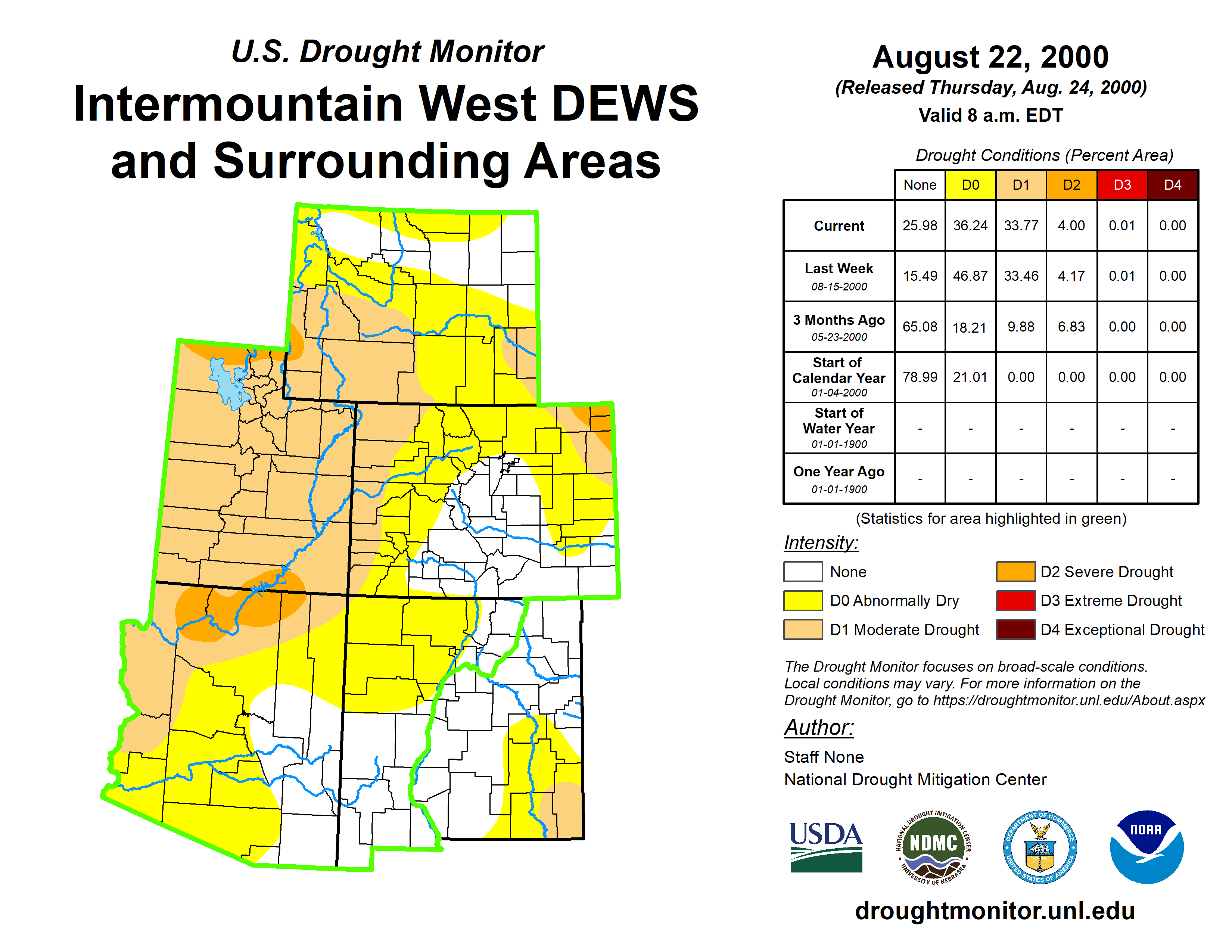 U.S. Drought Monitor

Intermountain West DEWS and Surrounding Areas

August 22, 2000

(Released Thursday, Aug. 24, 2000)

Valid 8 a.m. EDT

Drought Conditions (Percent Area)

| | None | D0 | D1 | D2 | D3 | D4 |
|---|---|---|---|---|---|---|
| Current | 25.98 | 36.24 | 33.77 | 4.00 | 0.01 | 0.00 |
| Last Week 08-15-2000 | 15.49 | 46.87 | 33.46 | 4.17 | 0.01 | 0.00 |
| 3 Months Ago 05-23-2000 | 65.08 | 18.21 | 9.88 | 6.83 | 0.00 | 0.00 |
| Start of Calendar Year 01-04-2000 | 78.99 | 21.01 | 0.00 | 0.00 | 0.00 | 0.00 |
| Start of Water Year 01-01-1900 | - | - | - | - | - | - |
| One Year Ago 01-01-1900 | - | - | - | - | - | - |

(Statistics for area highlighted in green)

Intensity:

None
D0 Abnormally Dry
D1 Moderate Drought
D2 Severe Drought
D3 Extreme Drought
D4 Exceptional Drought

The Drought Monitor focuses on broad-scale conditions. Local conditions may vary. For more information on the Drought Monitor, go to https://droughtmonitor.unl.edu/About.aspx

Author:

Staff None
National Drought Mitigation Center

USDA

NATIONAL DROUGHT MITIGATION CENTER NDMC UNIVERSITY OF NEBRASKA

DEPARTMENT OF COMMERCE UNITED STATES OF AMERICA

NOAA

droughtmonitor.unl.edu